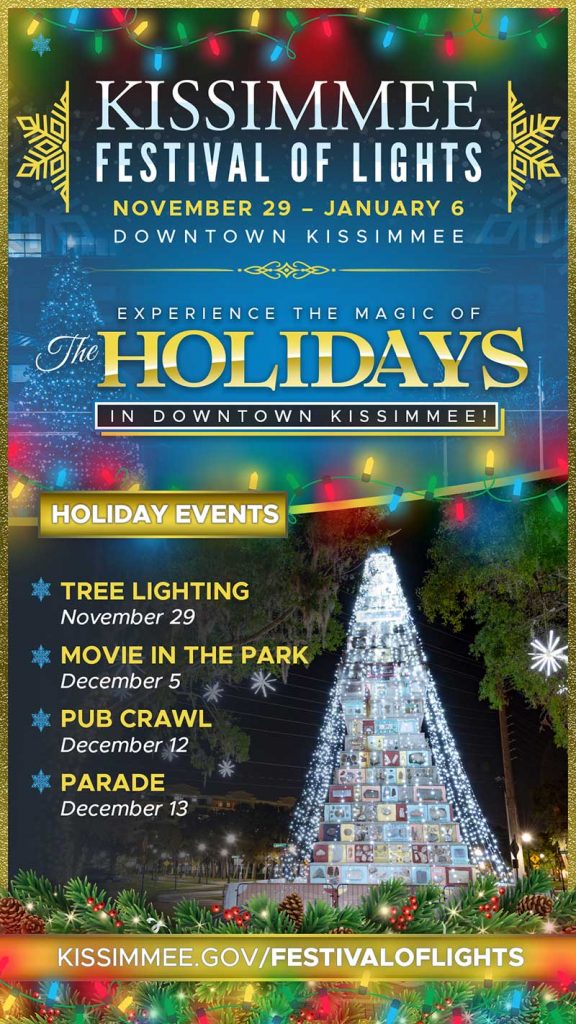 KISSIMMEE FESTIVAL OF LIGHTS

NOVEMBER 29 – JANUARY 6

DOWNTOWN KISSIMMEE

EXPERIENCE THE MAGIC OF

The HOLIDAYS

IN DOWNTOWN KISSIMMEE!

HOLIDAY EVENTS

TREE LIGHTING
November 29

MOVIE IN THE PARK
December 5

PUB CRAWL
December 12

PARADE
December 13

KISSIMMEE.GOV/FESTIVALOFLIGHTS